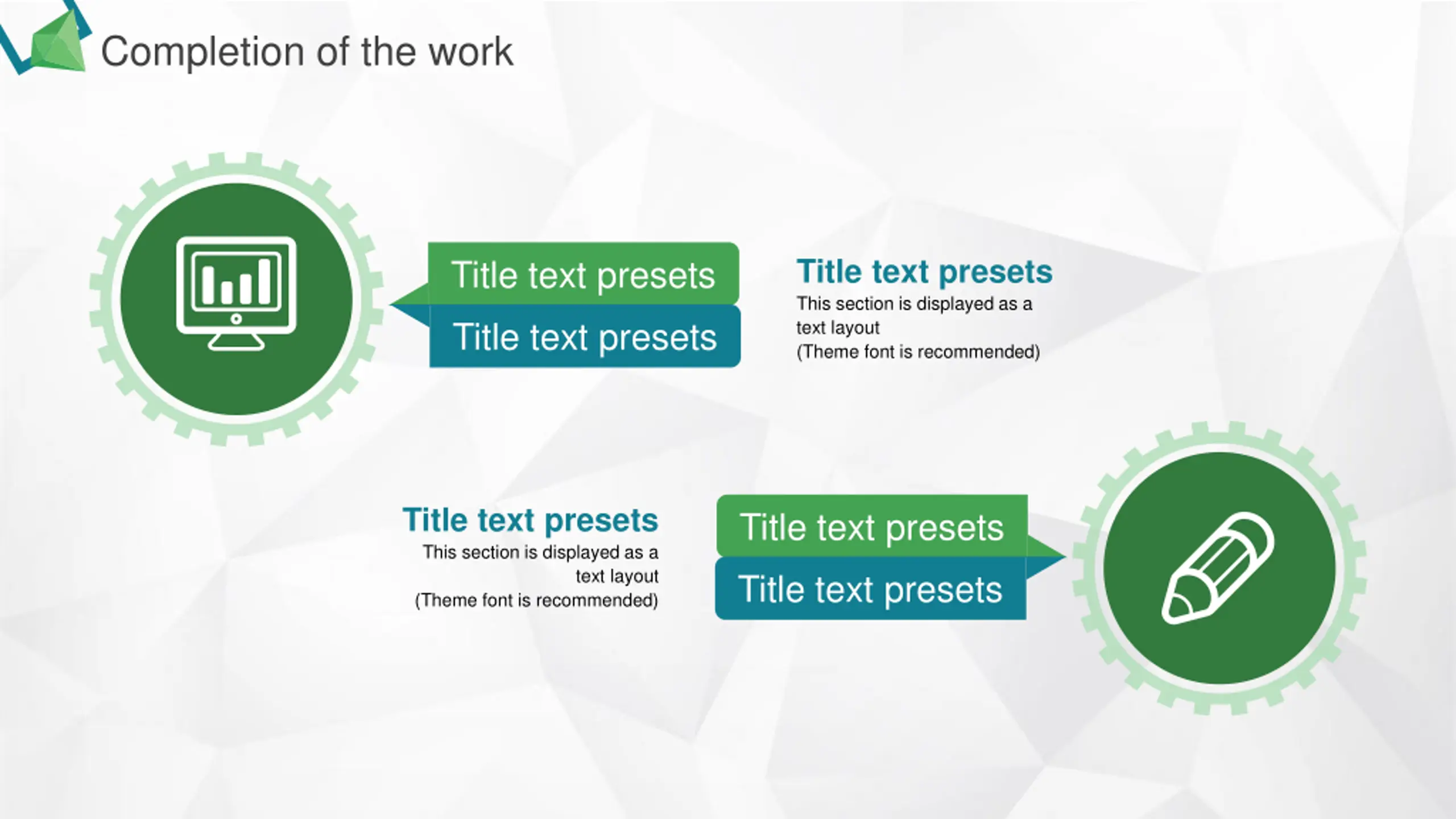 Completion of the work

Title text presets

Title text presets

Title text presets
This section is displayed as a text layout
(Theme font is recommended)

Title text presets
This section is displayed as a text layout
(Theme font is recommended)

Title text presets

Title text presets